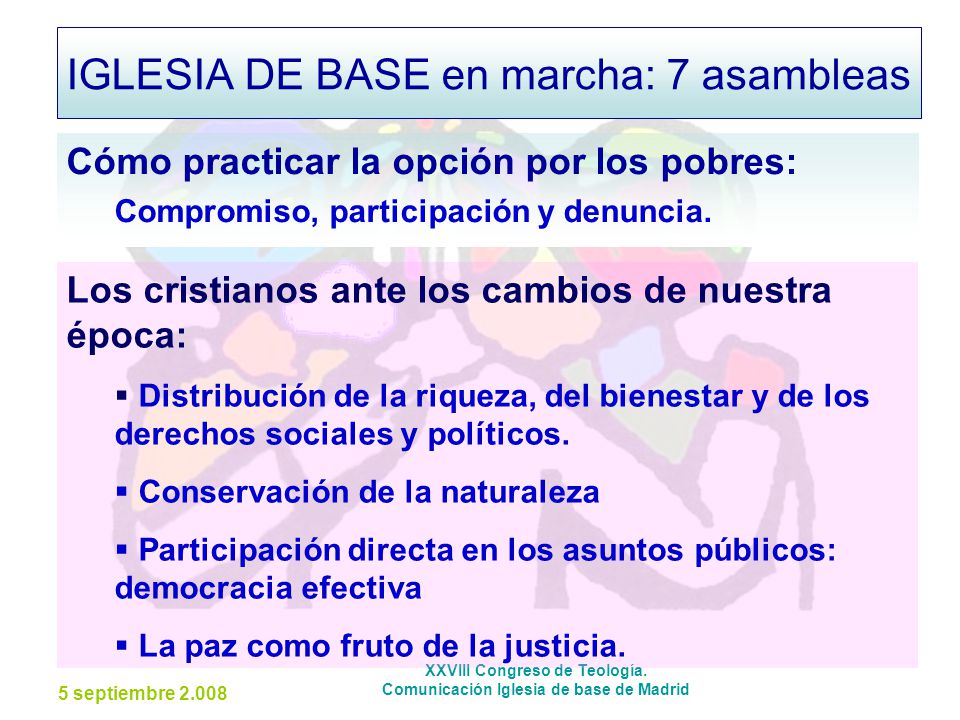 IGLESIA DE BASE en marcha: 7 asambleas

Cómo practicar la opción por los pobres:

Compromiso, participación y denuncia.

Los cristianos ante los cambios de nuestra época:

▪ Distribución de la riqueza, del bienestar y de los derechos sociales y políticos.

▪ Conservación de la naturaleza

▪ Participación directa en los asuntos públicos: democracia efectiva

▪ La paz como fruto de la justicia.

5 septiembre 2.008

XXVIII Congreso de Teología.
Comunicación Iglesia de base de Madrid